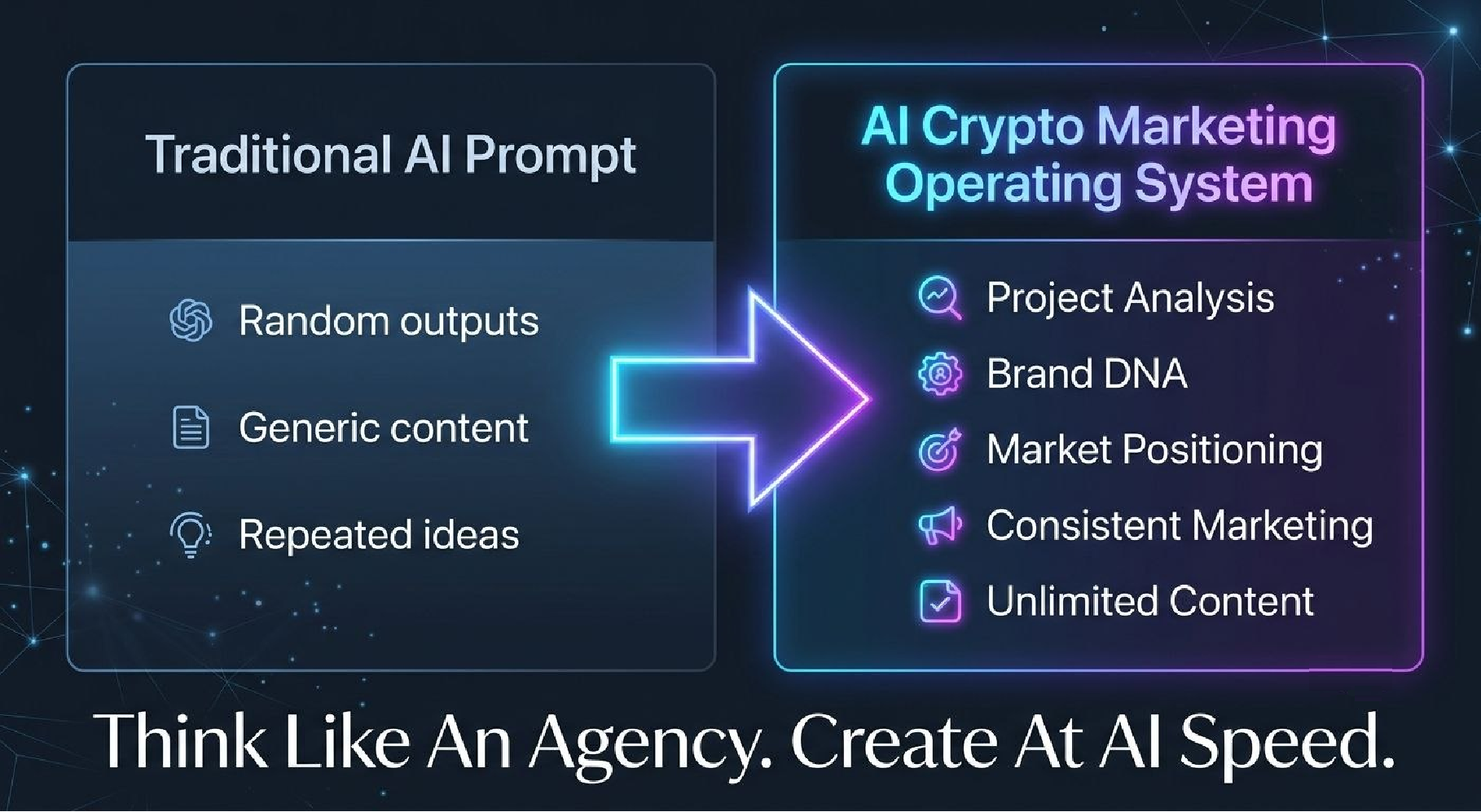 Traditional AI Prompt

Random outputs

Generic content

Repeated ideas

AI Crypto Marketing Operating System

Project Analysis

Brand DNA

Market Positioning

Consistent Marketing

Unlimited Content

Think Like An Agency. Create At AI Speed.